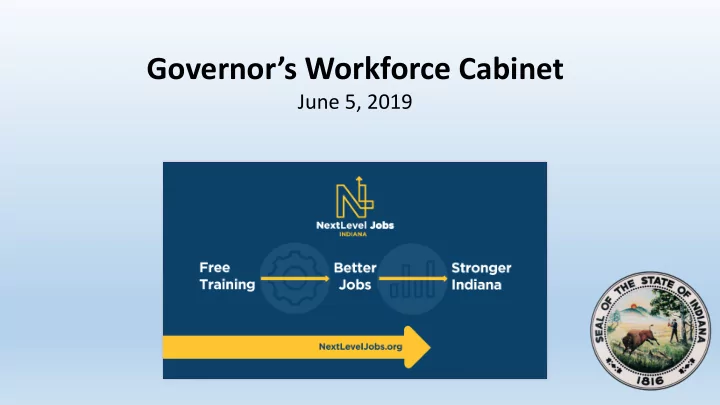 Governor's Workforce Cabinet
June 5, 2019

NextLevel Jobs
INDIANA

Free Training
Better Jobs
Stronger Indiana

NextLevelJobs.org

SEAL OF THE STATE OF INDIANA
1816